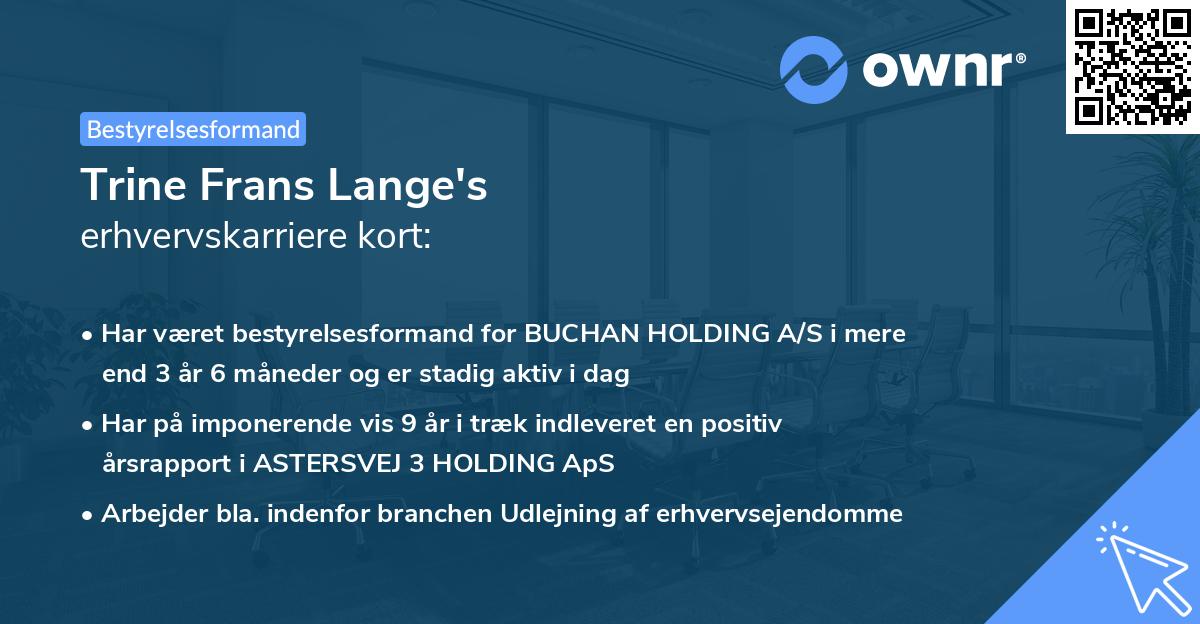 ownr®

Bestyrelsesformand

Trine Frans Lange's
erhvervskarriere kort:

• Har været bestyrelsesformand for BUCHAN HOLDING A/S i mere end 3 år 6 måneder og er stadig aktiv i dag

• Har på imponerende vis 9 år i træk indleveret en positiv årsrapport i ASTERSVEJ 3 HOLDING ApS

• Arbejder bla. indenfor branchen Udlejning af erhvervsejendomme